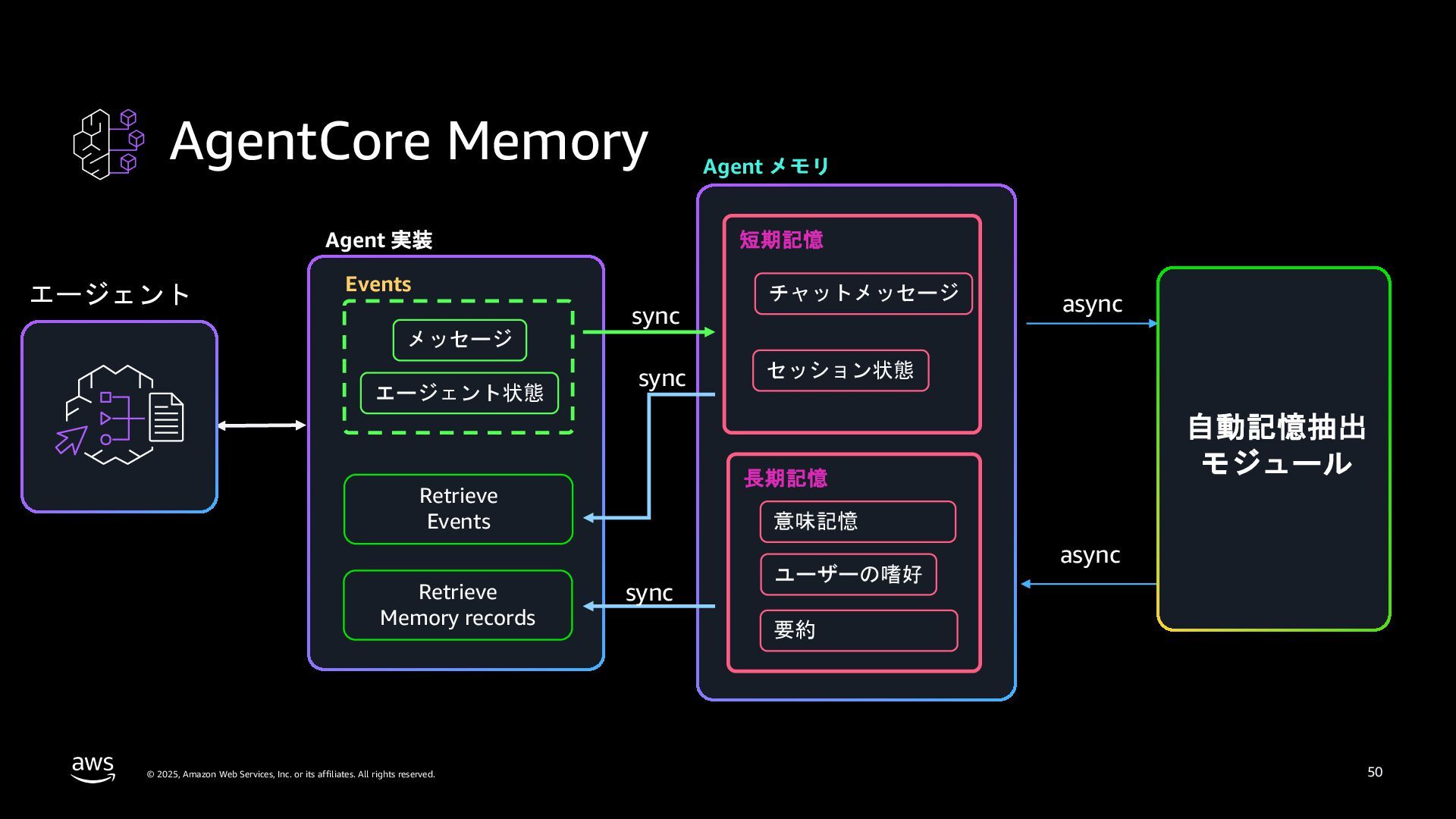 AgentCore Memory

エージェント

Agent 実装

Events

メッセージ

エージェント状態

Retrieve Events

Retrieve Memory records

sync

sync

sync

Agent メモリ

短期記憶

チャットメッセージ

セッション状態

長期記憶

意味記憶

ユーザーの嗜好

要約

async

async

自動記憶抽出モジュール

aws

© 2025, Amazon Web Services, Inc. or its affiliates. All rights reserved.

50